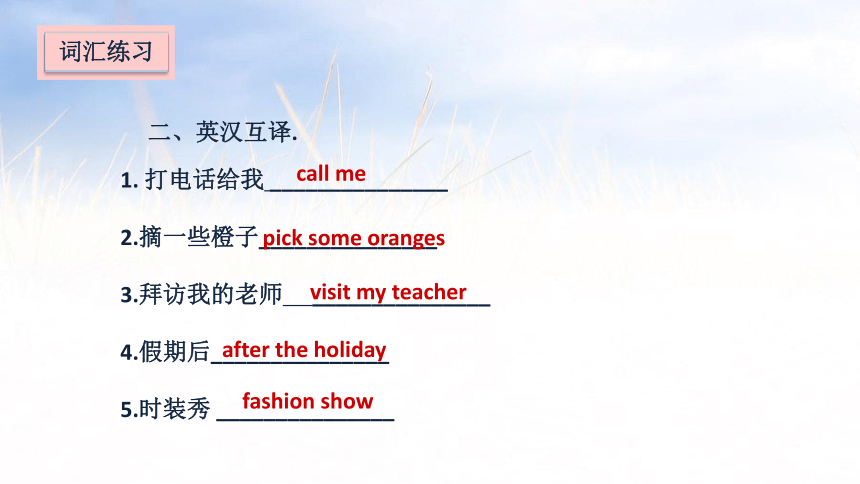 词汇练习

二、英汉互译.

1. 打电话给我 call me

2.摘一些橙子 pick some oranges

3.拜访我的老师 visit my teacher

4.假期后 after the holiday

5.时装秀 fashion show